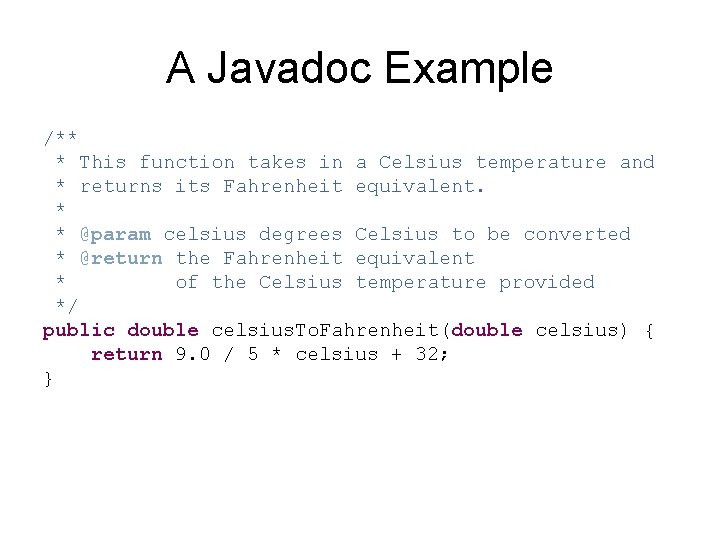 A Javadoc Example

/**
 * This function takes in a Celsius temperature and
 * returns its Fahrenheit equivalent.
 *
 * @param celsius degrees Celsius to be converted
 * @return the Fahrenheit equivalent
 *         of the Celsius temperature provided
 */
public double celsiusToFahrenheit(double celsius) {
    return 9.0 / 5 * celsius + 32;
}